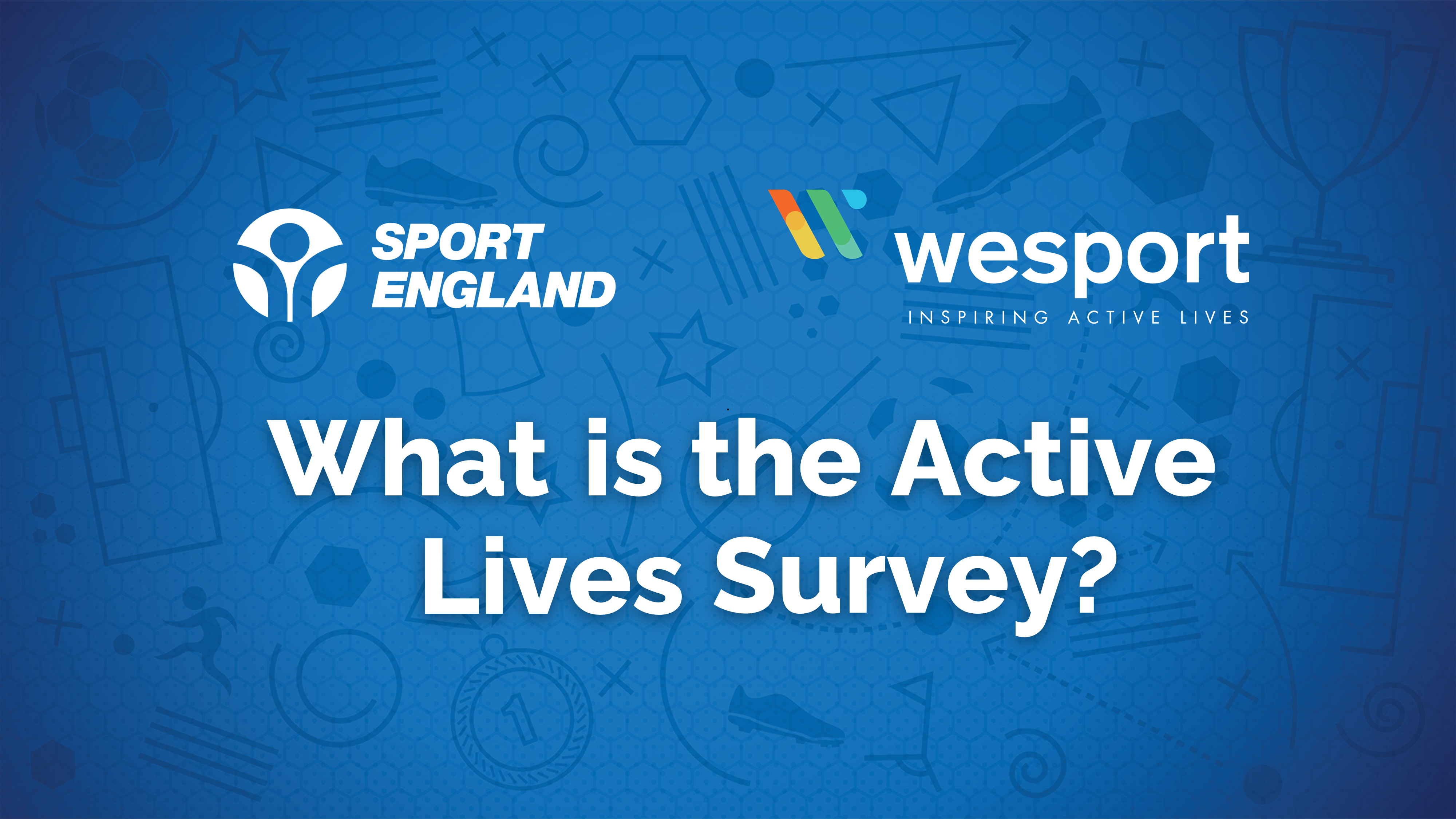 SPORT ENGLAND

wesport
INSPIRING ACTIVE LIVES

What is the Active Lives Survey?